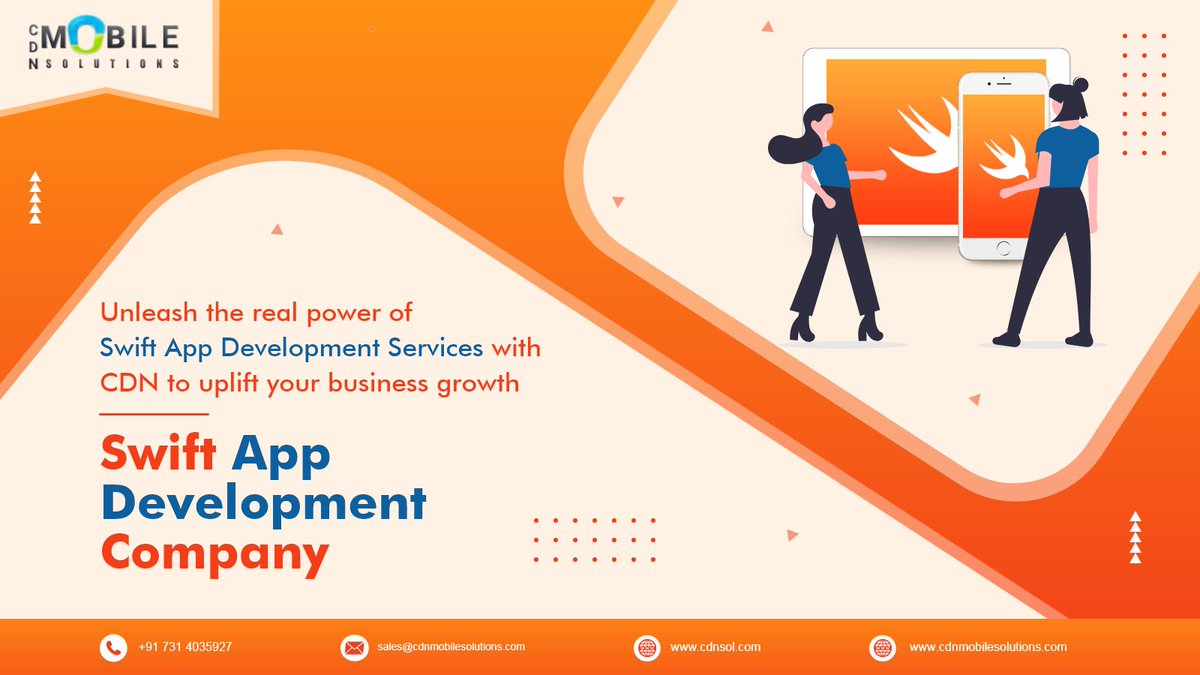 CDN MOBILE SOLUTIONS

Unleash the real power of Swift App Development Services with CDN to uplift your business growth

Swift App Development Company

+91 731 4035927

sales@cdnmobilesolutions.com

www.cdnsol.com

www.cdnmobilesolutions.com